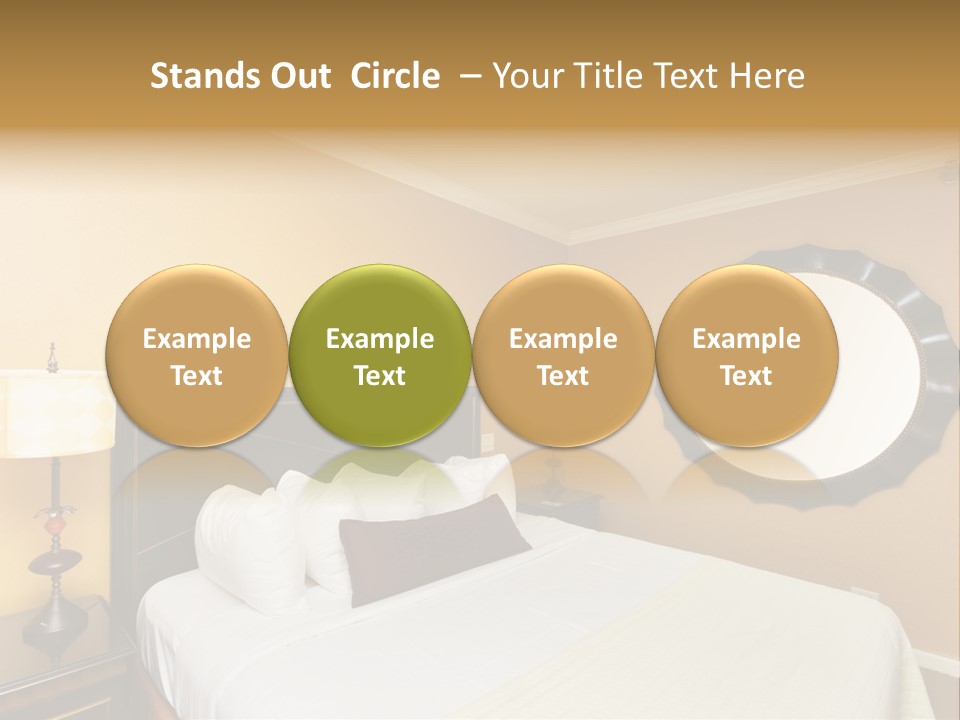 Stands Out Circle – Your Title Text Here

Example Text

Example Text

Example Text

Example Text